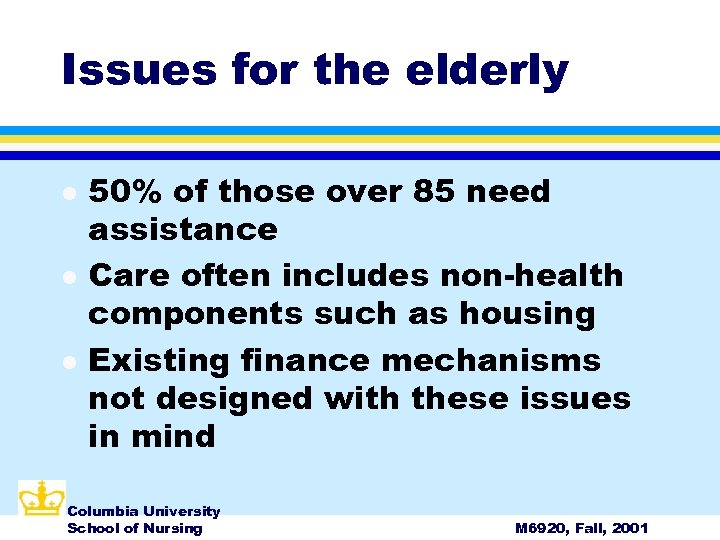 Issues for the elderly

- 50% of those over 85 need assistance
- Care often includes non-health components such as housing
- Existing finance mechanisms not designed with these issues in mind

Columbia University
School of Nursing

M6920, Fall, 2001